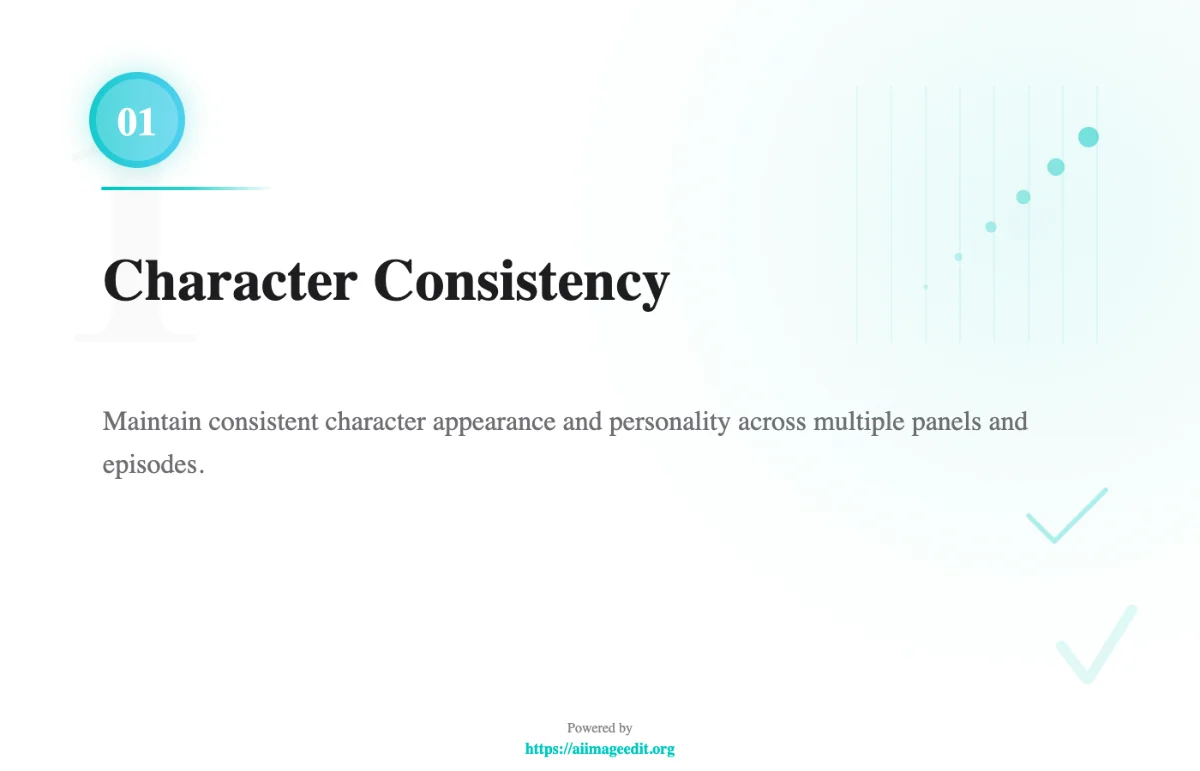 01

Character Consistency

Maintain consistent character appearance and personality across multiple panels and episodes.

Powered by
https://aiimageedit.org